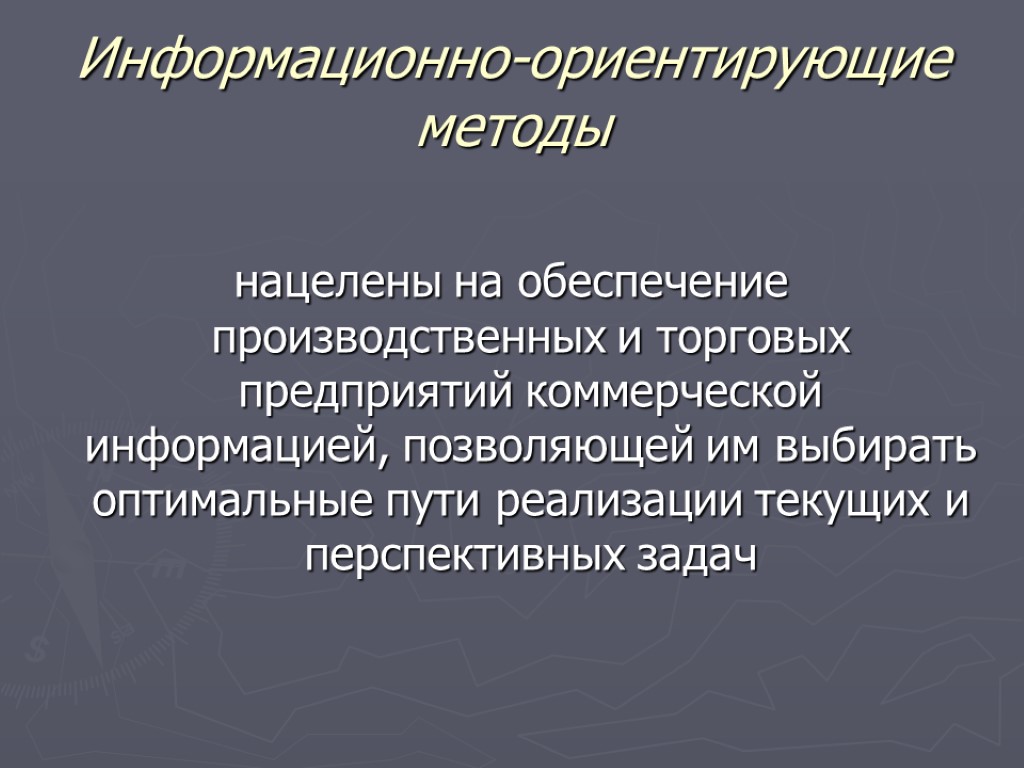 Информационно-ориентирующие методы

нацелены на обеспечение производственных и торговых предприятий коммерческой информацией, позволяющей им выбирать оптимальные пути реализации текущих и перспективных задач